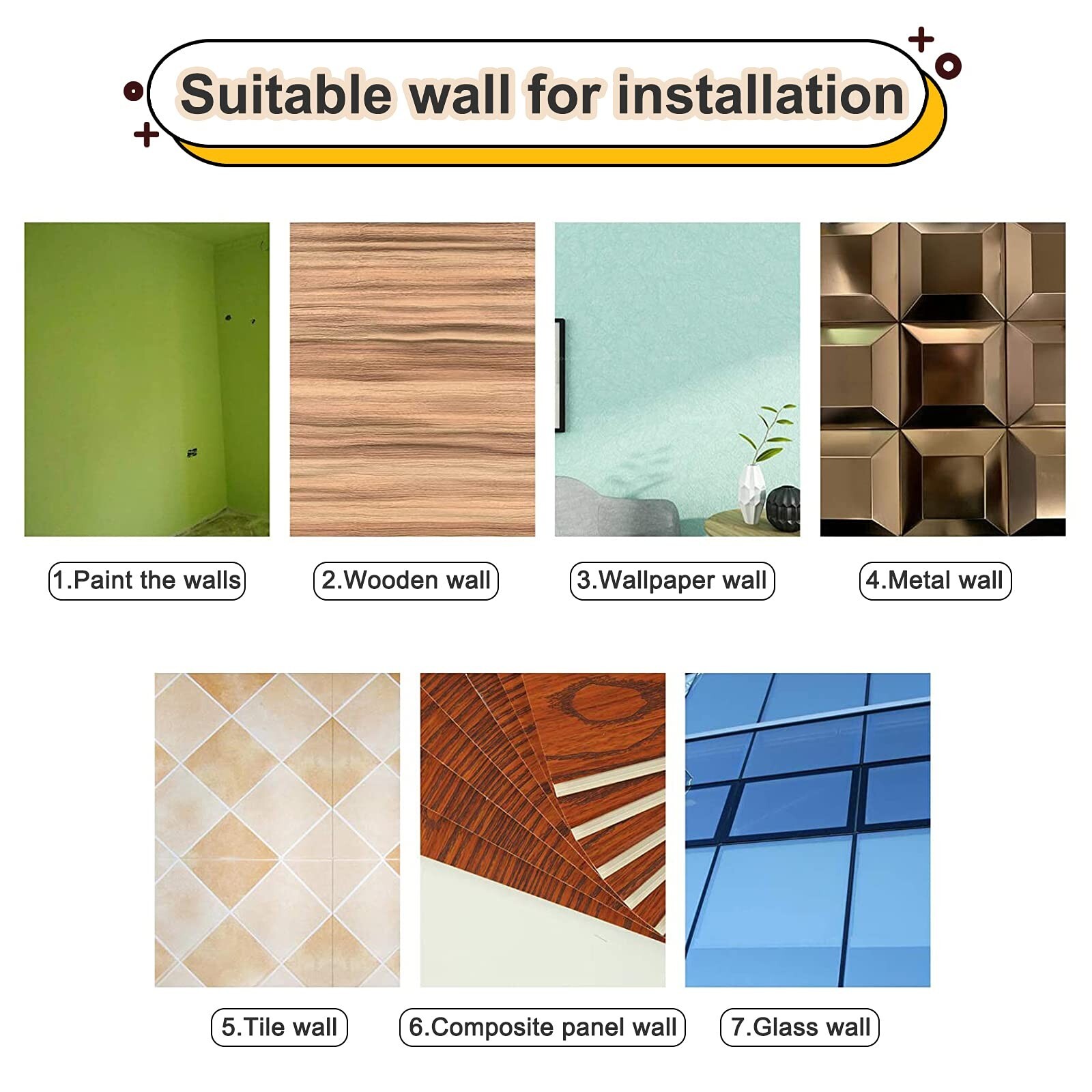 Suitable wall for installation

1.Paint the walls

2.Wooden wall

3.Wallpaper wall

4.Metal wall

5.Tile wall

6.Composite panel wall

7.Glass wall